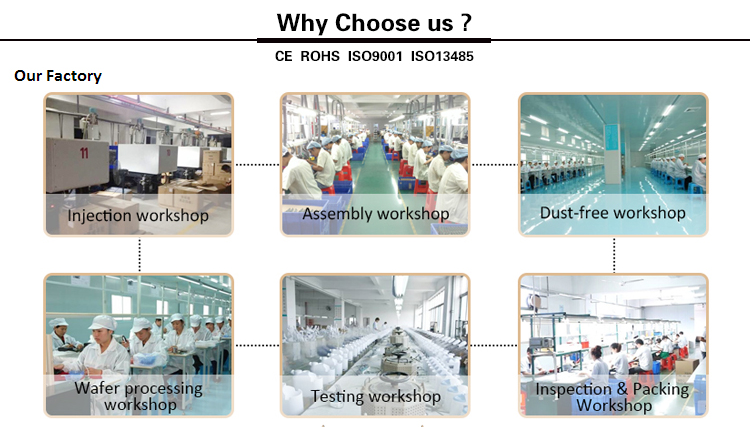 Why Choose us ?

CE ROHS ISO9001 ISO13485

Our Factory

11

Injection workshop

Assembly workshop

Dust-free workshop

Wafer processing workshop

Testing workshop

Inspection & Packing Workshop